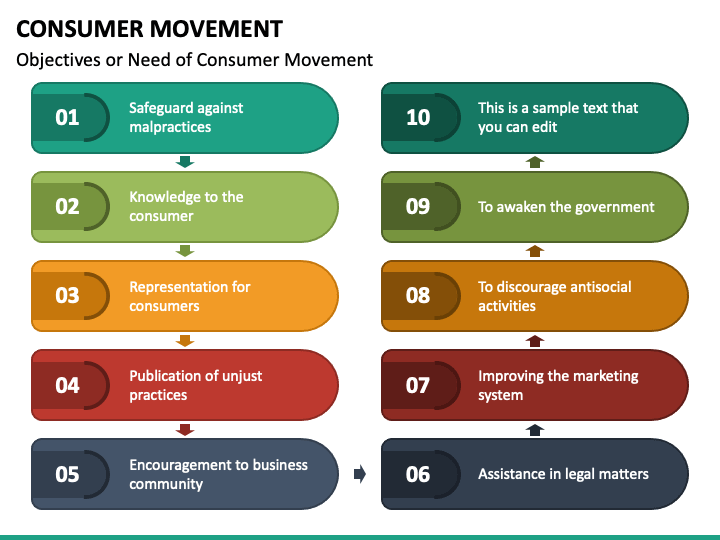 CONSUMER MOVEMENT

Objectives or Need of Consumer Movement

01 Safeguard against malpractices

02 Knowledge to the consumer

03 Representation for consumers

04 Publication of unjust practices

05 Encouragement to business community

06 Assistance in legal matters

07 Improving the marketing system

08 To discourage antisocial activities

09 To awaken the government

10 This is a sample text that you can edit